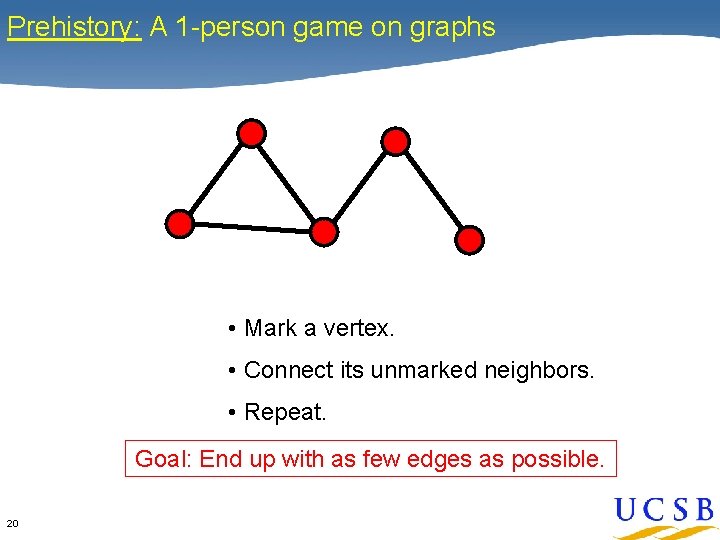 Prehistory: A 1-person game on graphs

• Mark a vertex.

• Connect its unmarked neighbors.

• Repeat.

Goal: End up with as few edges as possible.

20

UCSB